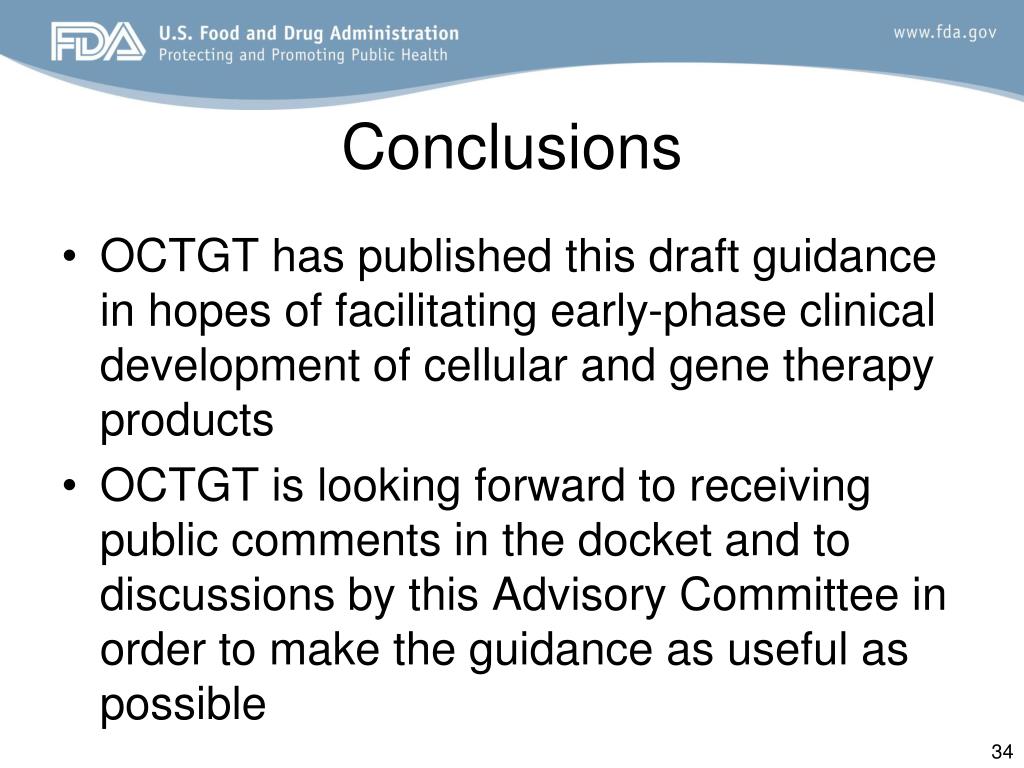 FDA U.S. Food and Drug Administration
Protecting and Promoting Public Health

www.fda.gov

Conclusions

• OCTGT has published this draft guidance in hopes of facilitating early-phase clinical development of cellular and gene therapy products

• OCTGT is looking forward to receiving public comments in the docket and to discussions by this Advisory Committee in order to make the guidance as useful as possible

34